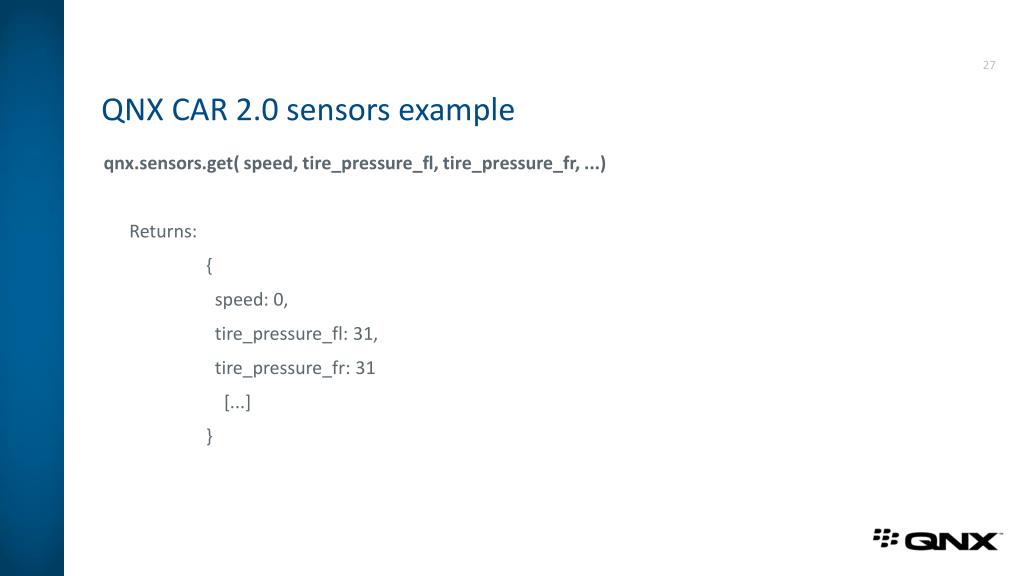 27

QNX CAR 2.0 sensors example

qnx.sensors.get( speed, tire_pressure_fl, tire_pressure_fr, ...)

Returns:

{
speed: 0,
tire_pressure_fl: 31,
tire_pressure_fr: 31
[...]
}

QNX